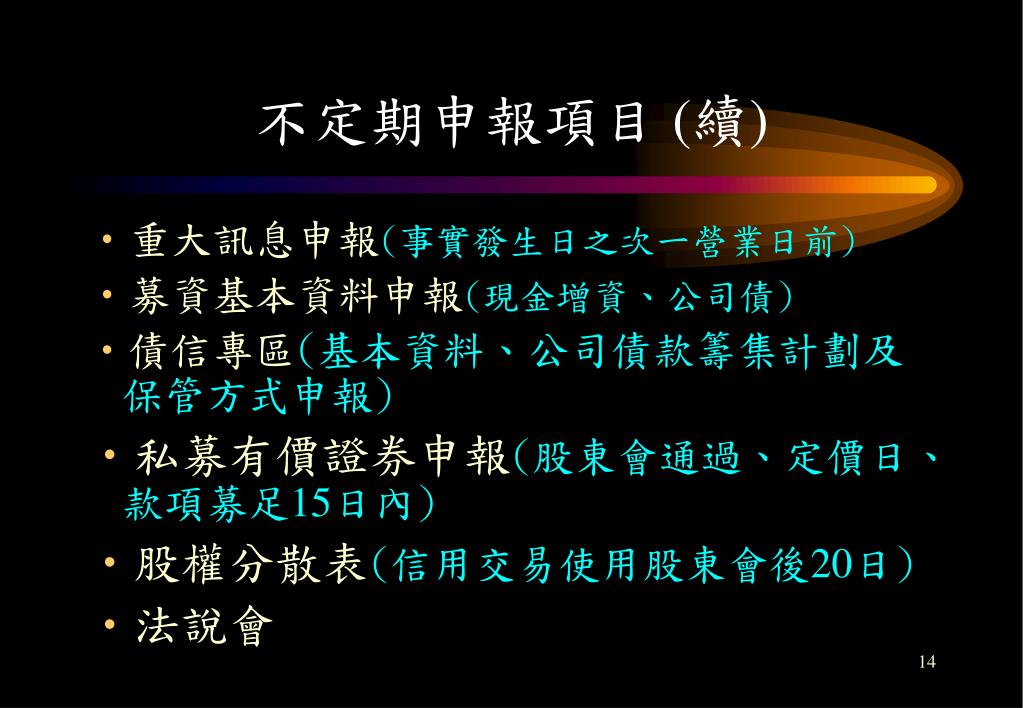 不定期申報項目 (續)

• 重大訊息申報(事實發生日之次一營業日前)
• 募資基本資料申報(現金增資、公司債)
• 債信專區(基本資料、公司債款籌集計劃及保管方式申報)
• 私募有價證券申報(股東會通過、定價日、款項募足15日內)
• 股權分散表(信用交易使用股東會後20日)
• 法說會

14